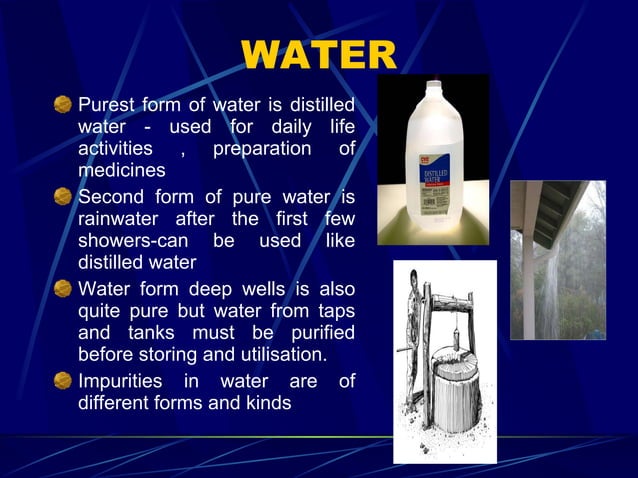 WATER

Purest form of water is distilled water - used for daily life activities , preparation of medicines

Second form of pure water is rainwater after the first few showers-can be used like distilled water

Water form deep wells is also quite pure but water from taps and tanks must be purified before storing and utilisation.

Impurities in water are of different forms and kinds

CVS
DISTILLED WATER